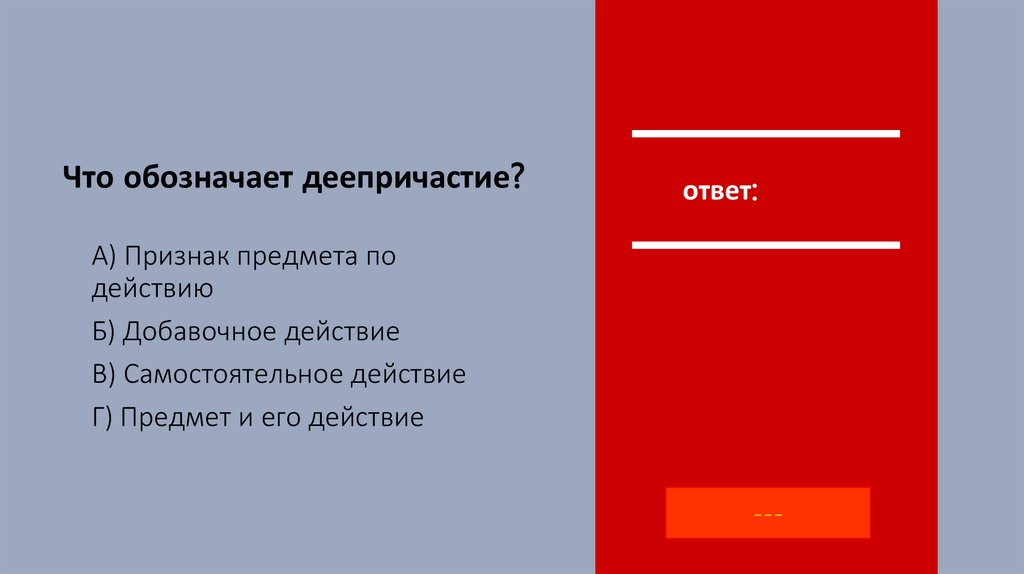 Что обозначает деепричастие?

А) Признак предмета по действию

Б) Добавочное действие

В) Самостоятельное действие

Г) Предмет и его действие

ответ:

---